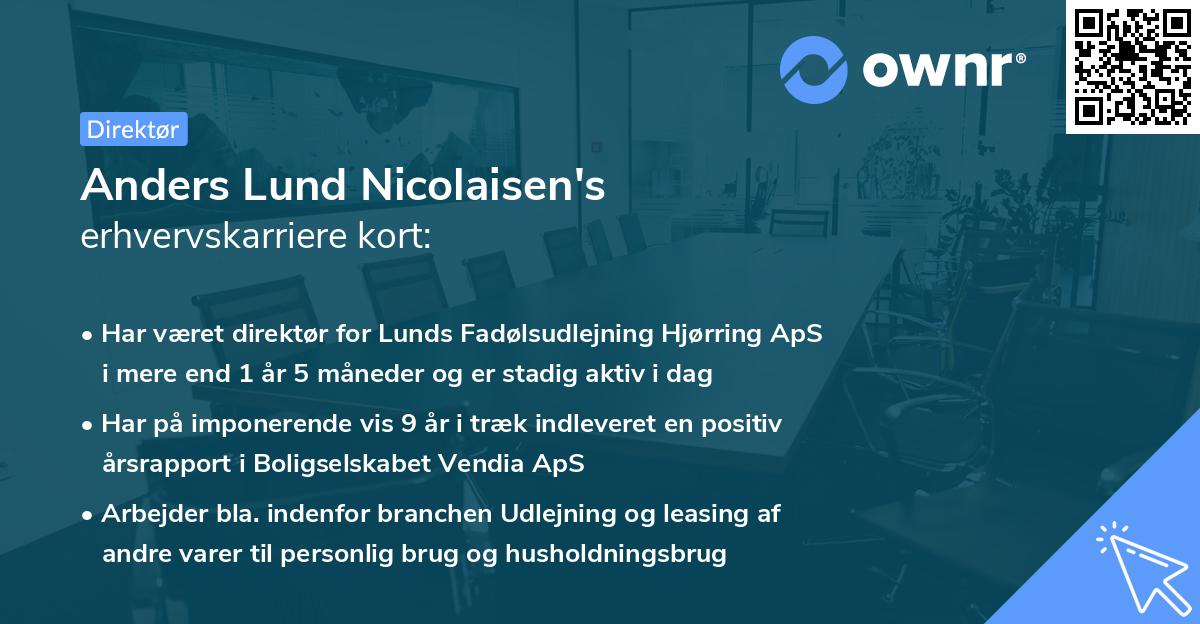 ownr®

Direktør

Anders Lund Nicolaisen's erhvervskarriere kort:

• Har været direktør for Lunds Fadølsudlejning Hjørring ApS i mere end 1 år 5 måneder og er stadig aktiv i dag

• Har på imponerende vis 9 år i træk indleveret en positiv årsrapport i Boligselskabet Vendia ApS

• Arbejder bla. indenfor branchen Udlejning og leasing af andre varer til personlig brug og husholdningsbrug